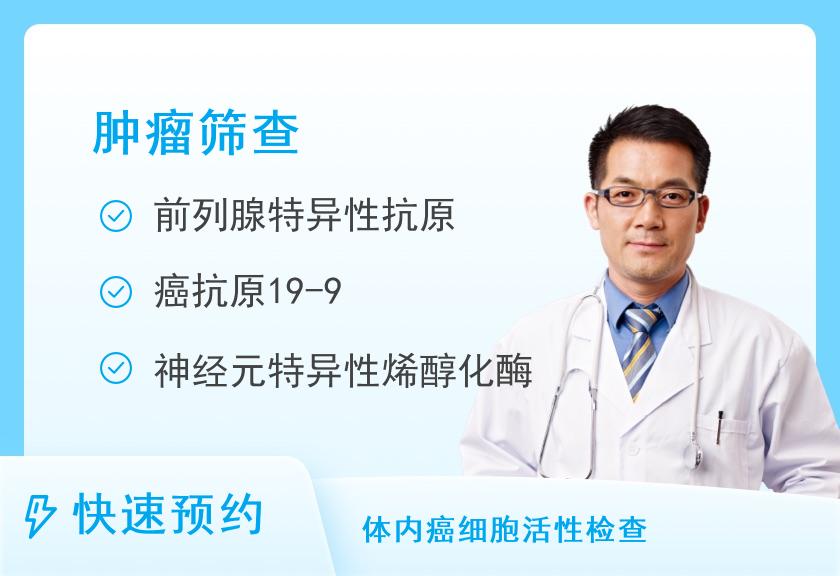 肿瘤筛查

前列腺特异性抗原

癌抗原19-9

神经元特异性烯醇化酶

快速预约

体内癌细胞活性检查